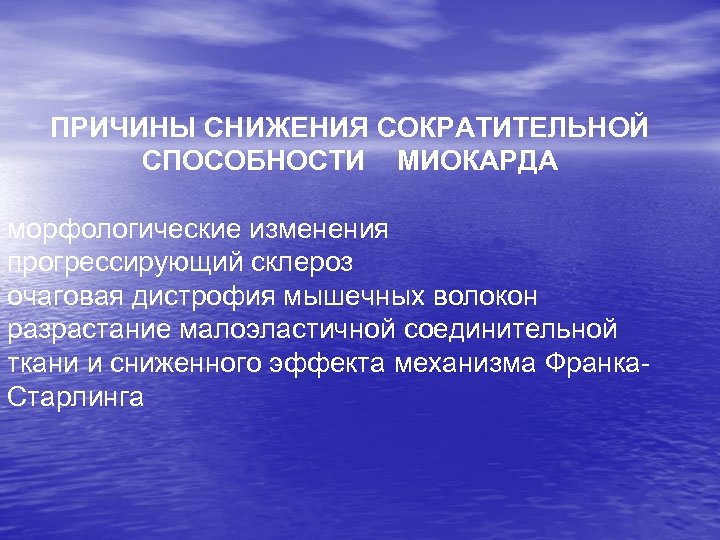 ПРИЧИНЫ СНИЖЕНИЯ СОКРАТИТЕЛЬНОЙ СПОСОБНОСТИ МИОКАРДА

морфологические изменения
прогрессирующий склероз
очаговая дистрофия мышечных волокон
разрастание малоэластичной соединительной ткани и сниженного эффекта механизма Франка-Старлинга